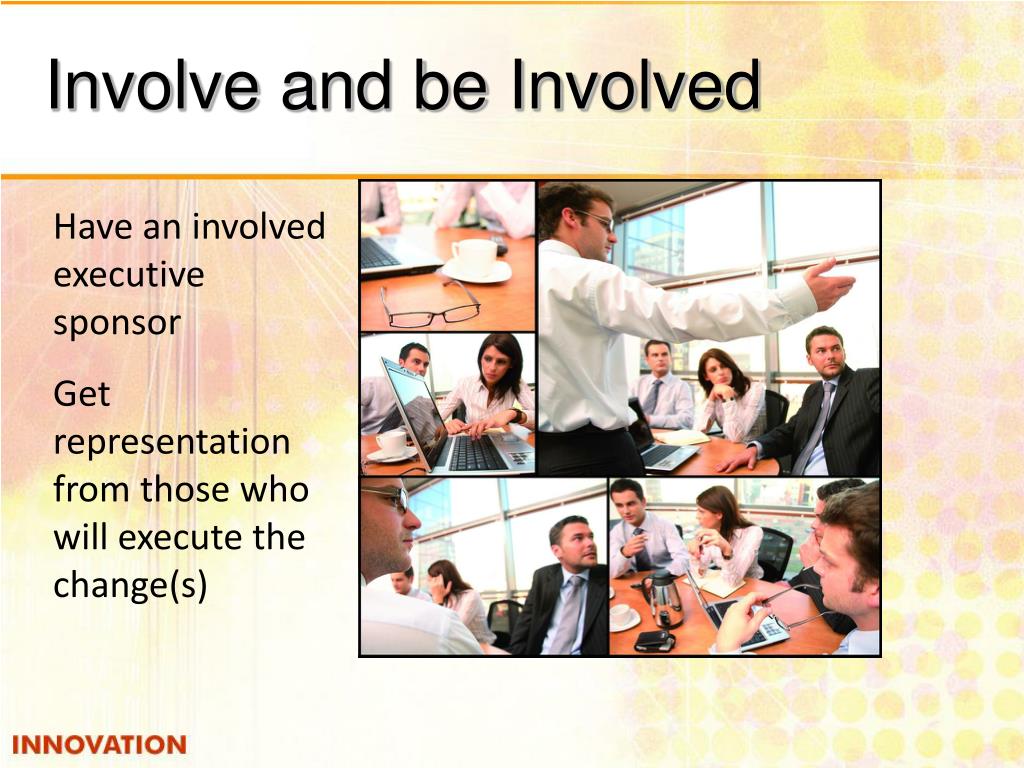 Involve and be Involved

Have an involved executive sponsor

Get representation from those who will execute the change(s)

INNOVATION